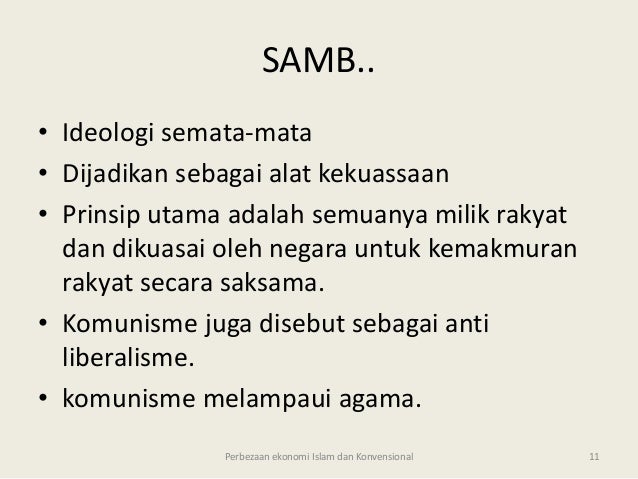 SAMB..

• Ideologi semata-mata
• Dijadikan sebagai alat kekuassaan
• Prinsip utama adalah semuanya milik rakyat dan dikuasai oleh negara untuk kemakmuran rakyat secara saksama.
• Komunisme juga disebut sebagai anti liberalisme.
• komunisme melampaui agama.

Perbezaan ekonomi Islam dan Konvensional 11